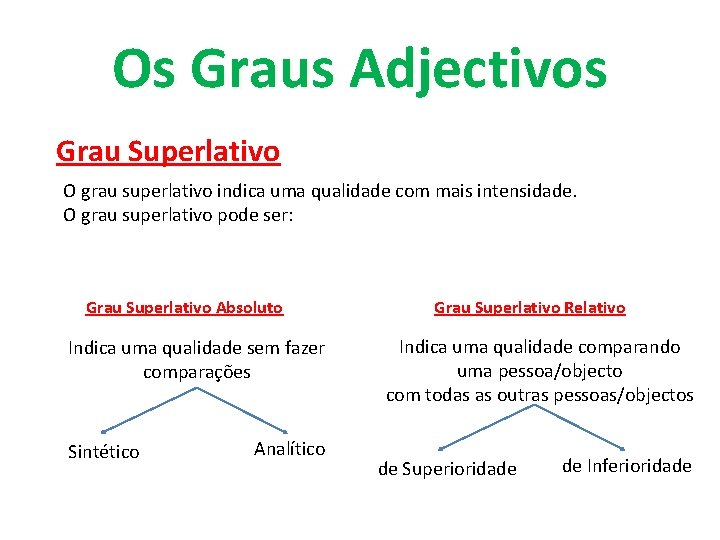 Os Graus Adjectivos

Grau Superlativo

O grau superlativo indica uma qualidade com mais intensidade.
O grau superlativo pode ser:

Grau Superlativo Absoluto

Indica uma qualidade sem fazer comparações

Sintético

Analítico

Grau Superlativo Relativo

Indica uma qualidade comparando uma pessoa/objecto com todas as outras pessoas/objectos

de Superioridade

de Inferioridade